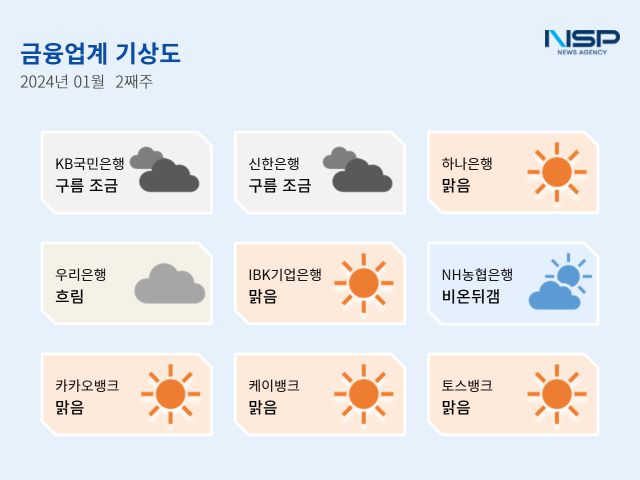 금융업계 기상도
2024년 01월 2째주

NSP
NEWS AGENCY

KB국민은행
구름 조금

신한은행
구름 조금

하나은행
맑음

우리은행
흐림

IBK기업은행
맑음

NH농협은행
비온뒤갬

카카오뱅크
맑음

케이뱅크
맑음

토스뱅크
맑음